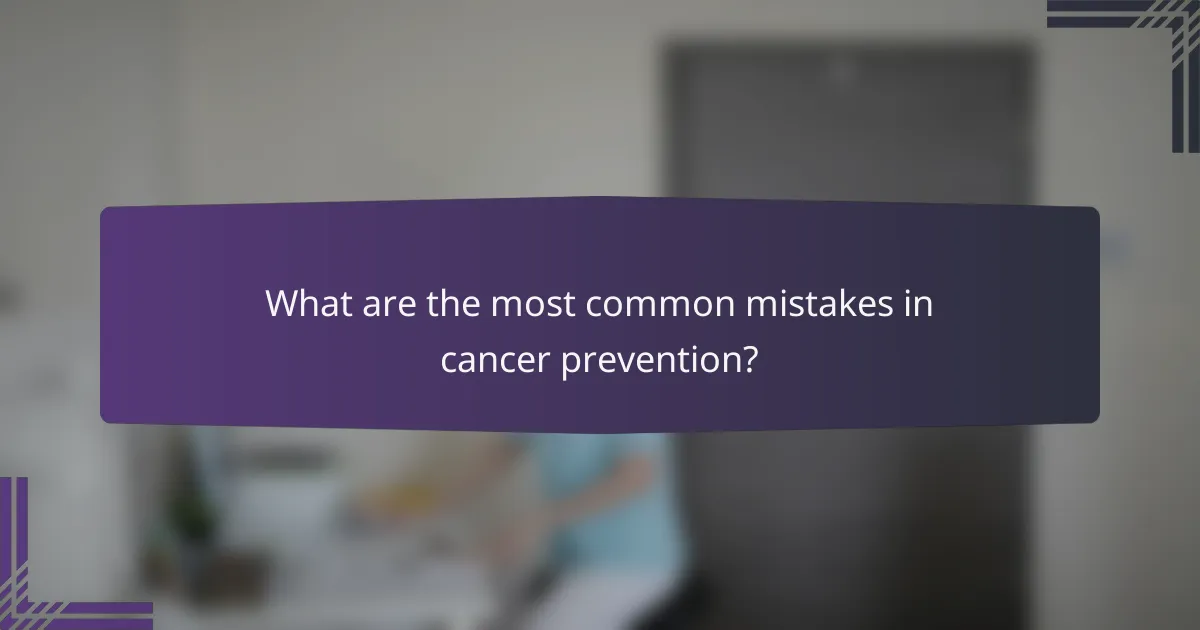 What are the most common mistakes in cancer prevention?